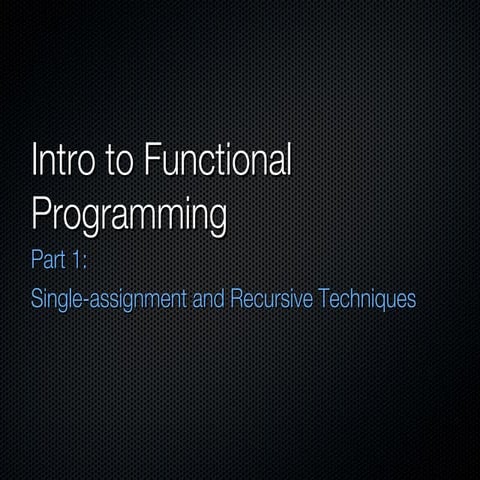 Intro to Functional Programming

Part 1:

Single-assignment and Recursive Techniques